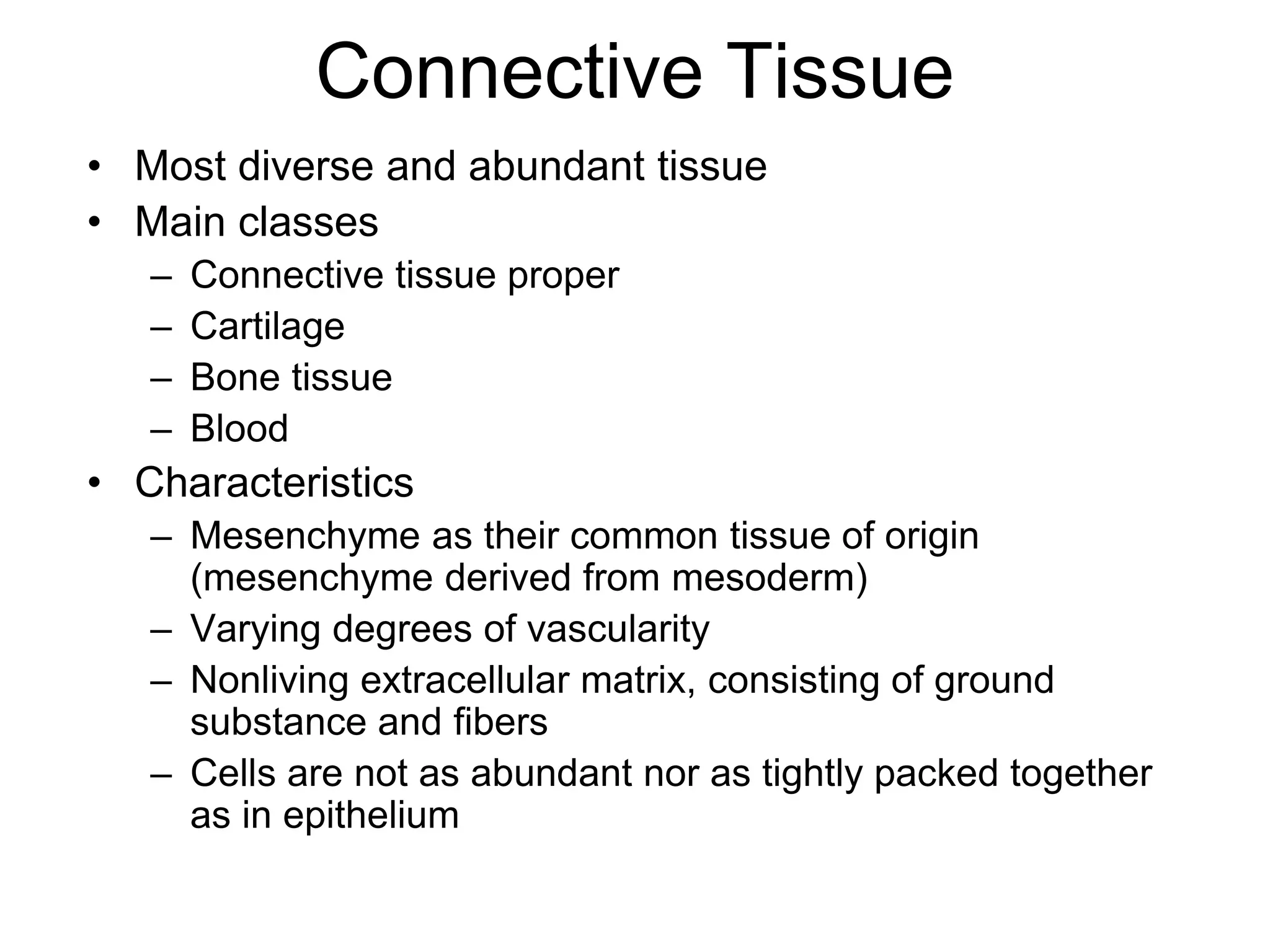 Connective Tissue

• Most diverse and abundant tissue
• Main classes
– Connective tissue proper
– Cartilage
– Bone tissue
– Blood
• Characteristics
– Mesenchyme as their common tissue of origin (mesenchyme derived from mesoderm)
– Varying degrees of vascularity
– Nonliving extracellular matrix, consisting of ground substance and fibers
– Cells are not as abundant nor as tightly packed together as in epithelium